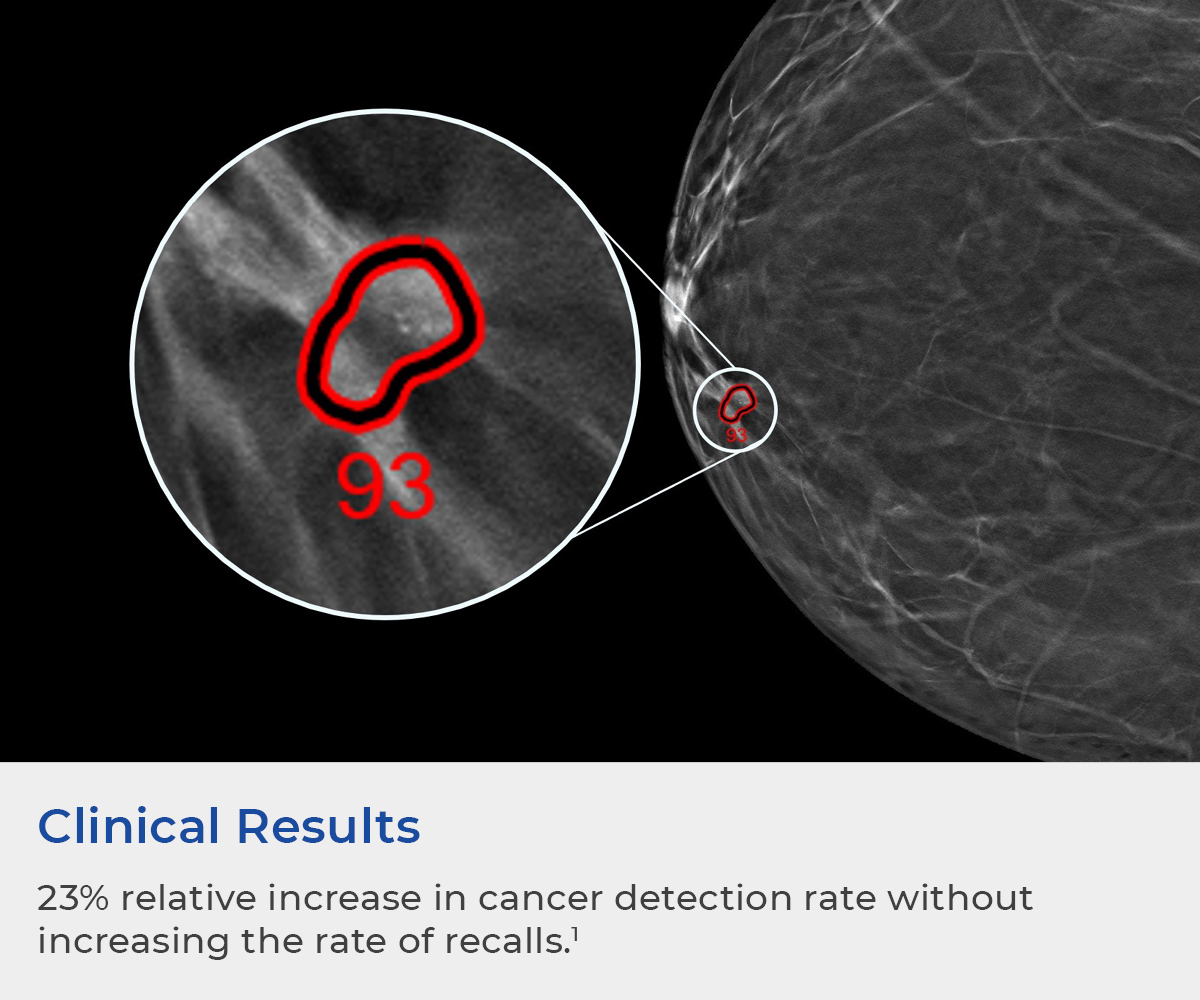 93

93

Clinical Results

23% relative increase in cancer detection rate without increasing the rate of recalls.$^1$